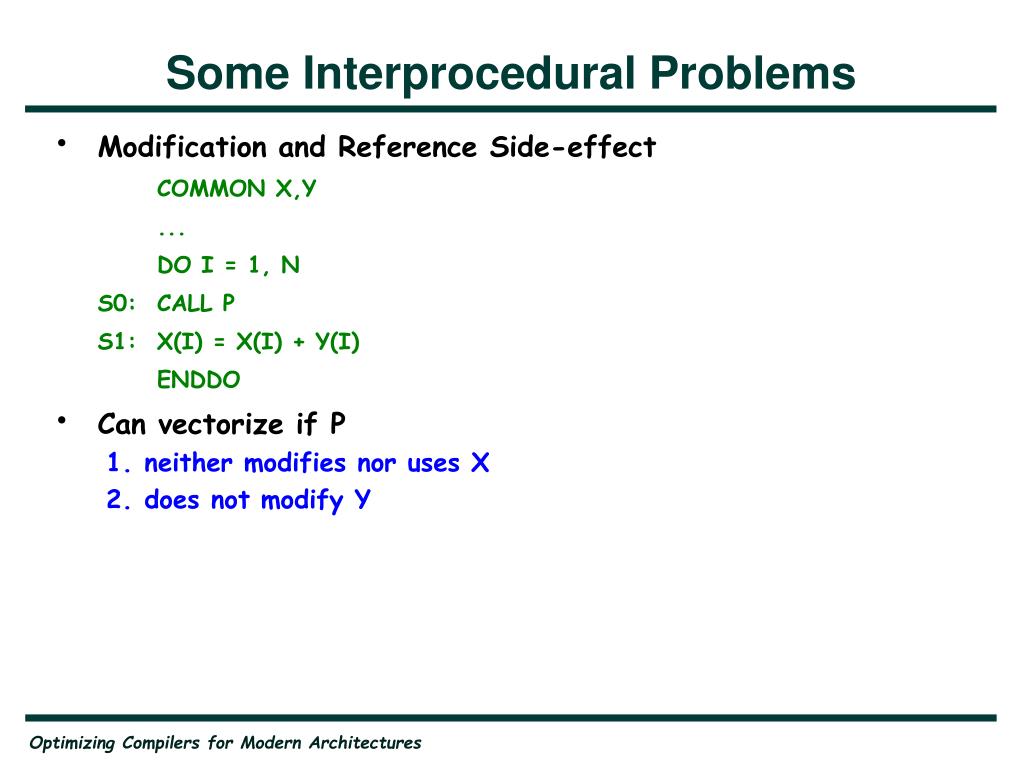 Some Interprocedural Problems

• Modification and Reference Side-effect

COMMON X,Y
...
DO I = 1, N
S0: CALL P
S1: X(I) = X(I) + Y(I)
ENDDO

• Can vectorize if P

1. neither modifies nor uses X
2. does not modify Y

Optimizing Compilers for Modern Architectures